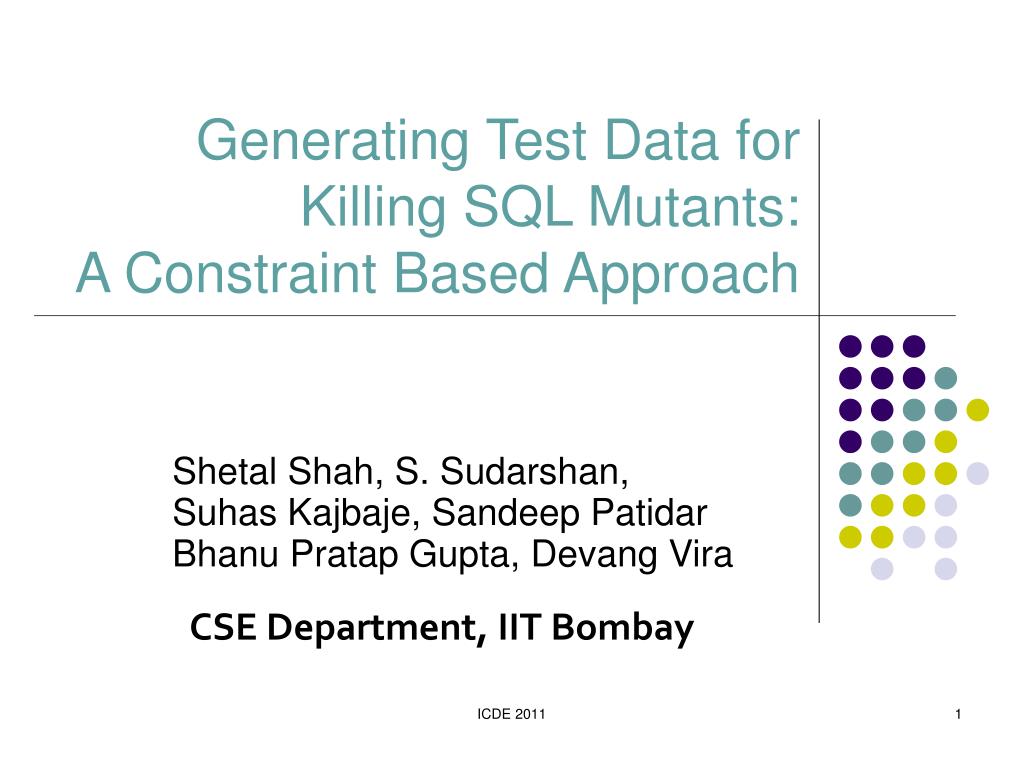 Generating Test Data for Killing SQL Mutants:
A Constraint Based Approach

Shetal Shah, S. Sudarshan,
Suhas Kajbaje, Sandeep Patidar
Bhanu Pratap Gupta, Devang Vira

CSE Department, IIT Bombay

ICDE 2011

1